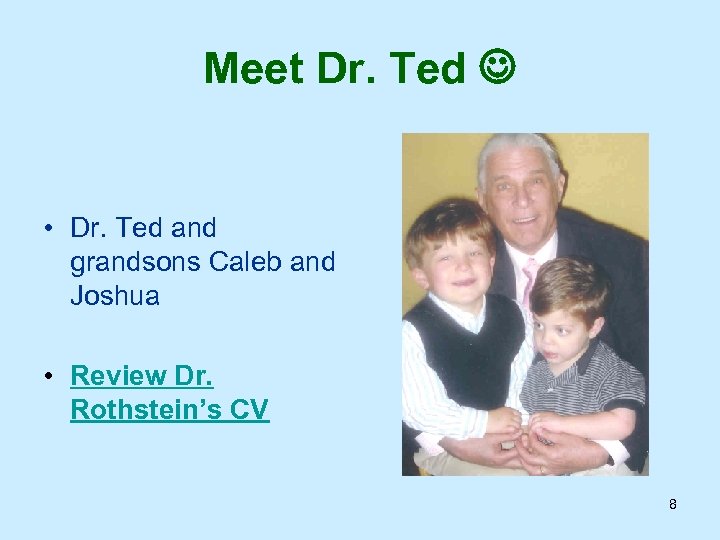 Meet Dr. Ted ☺

• Dr. Ted and grandsons Caleb and Joshua

• Review Dr. Rothstein's CV

8